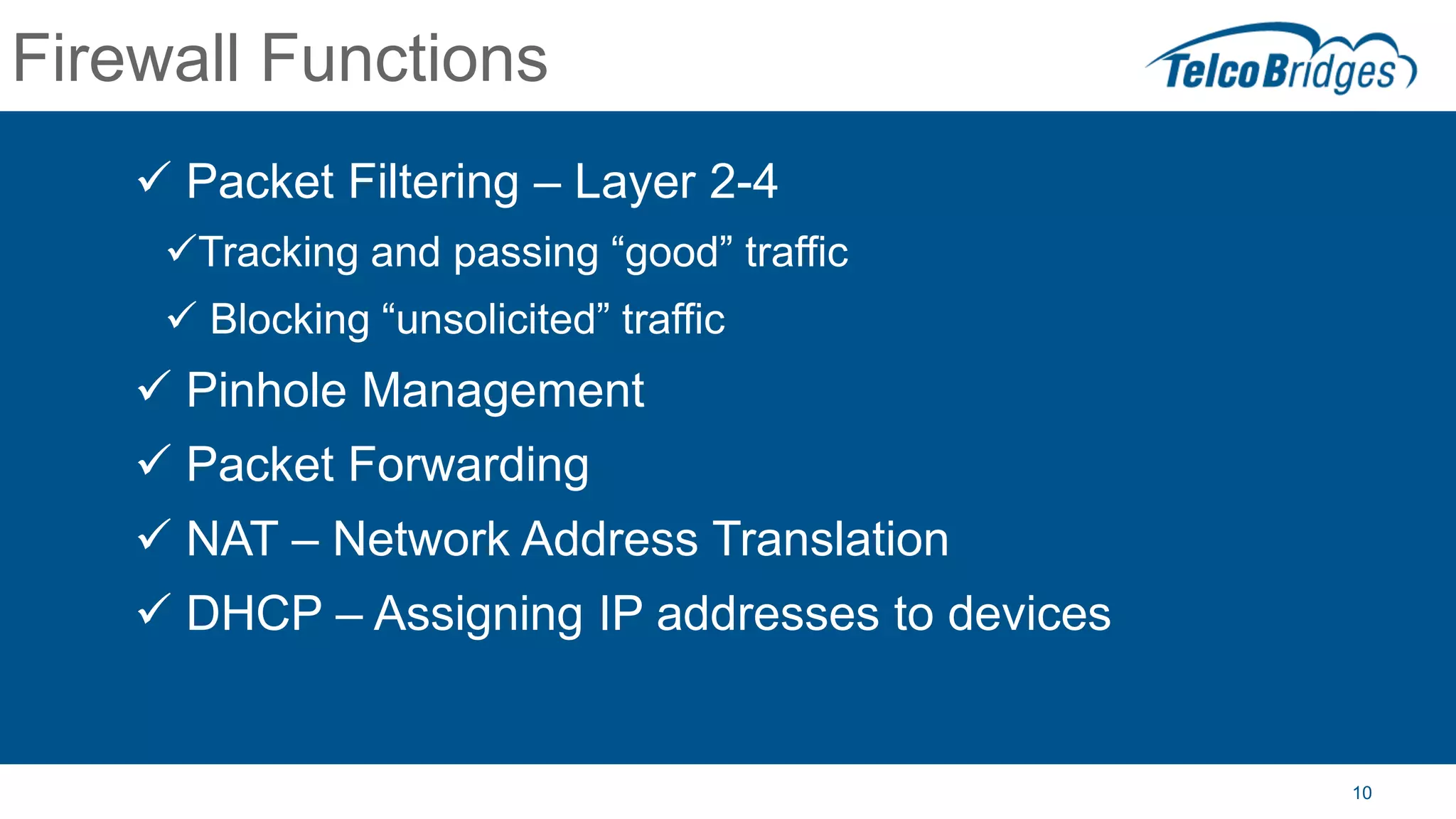 Firewall Functions

TelcoBridges

✓ Packet Filtering – Layer 2-4

✓Tracking and passing “good” traffic

✓ Blocking “unsolicited” traffic

✓ Pinhole Management

✓ Packet Forwarding

✓ NAT – Network Address Translation

✓ DHCP – Assigning IP addresses to devices

10